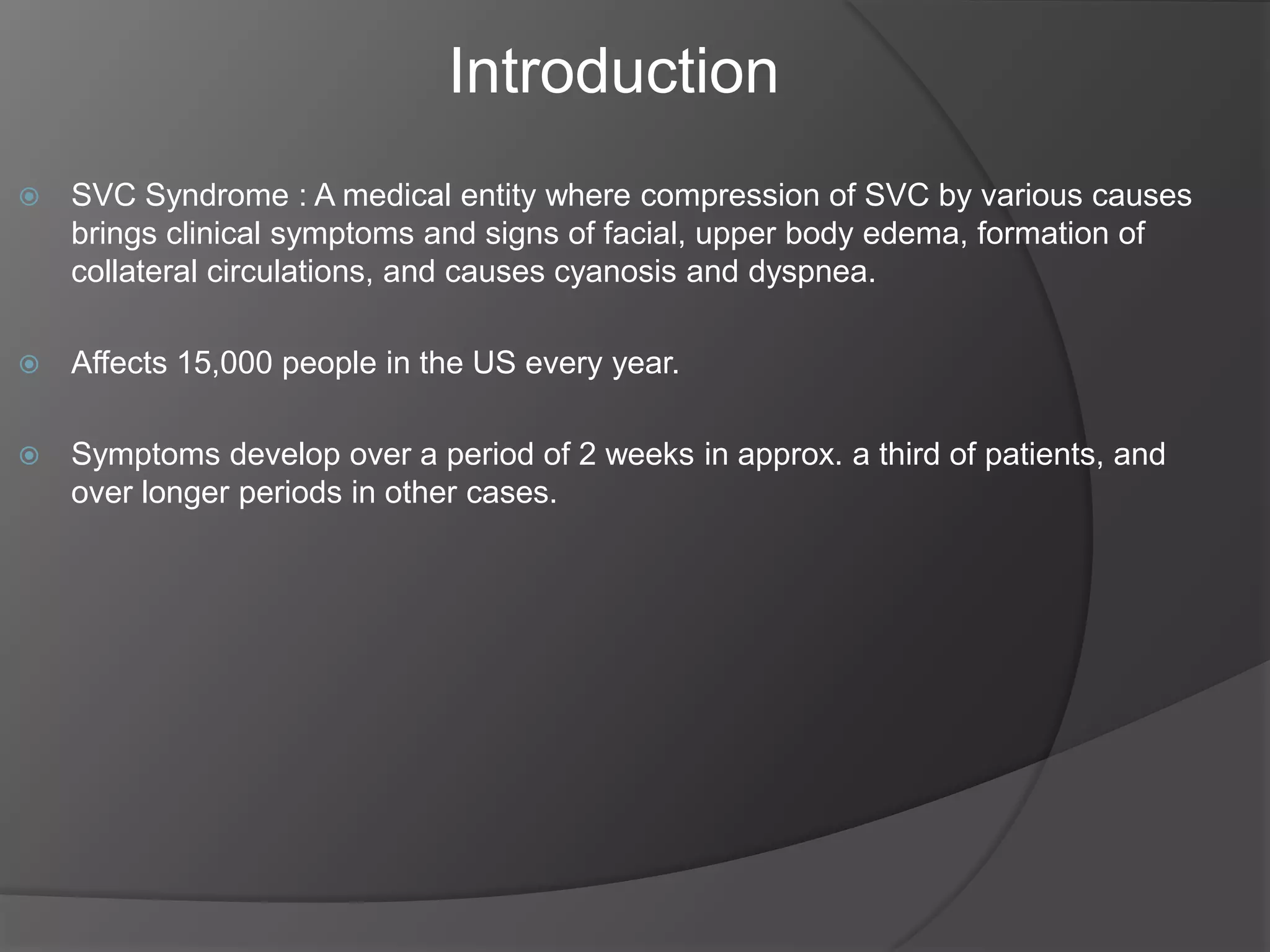 Introduction

SVC Syndrome : A medical entity where compression of SVC by various causes brings clinical symptoms and signs of facial, upper body edema, formation of collateral circulations, and causes cyanosis and dyspnea.

Affects 15,000 people in the US every year.

Symptoms develop over a period of 2 weeks in approx. a third of patients, and over longer periods in other cases.